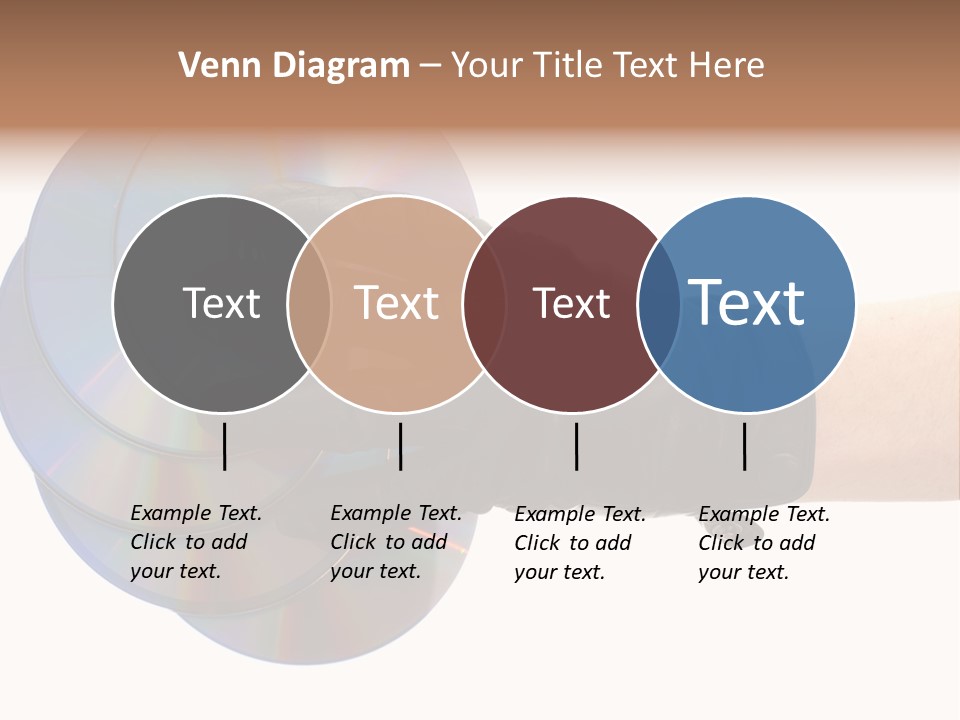 Venn Diagram – Your Title Text Here

Text

Text

Text

Text

Example Text. Click to add your text.

Example Text. Click to add your text.

Example Text. Click to add your text.

Example Text. Click to add your text.